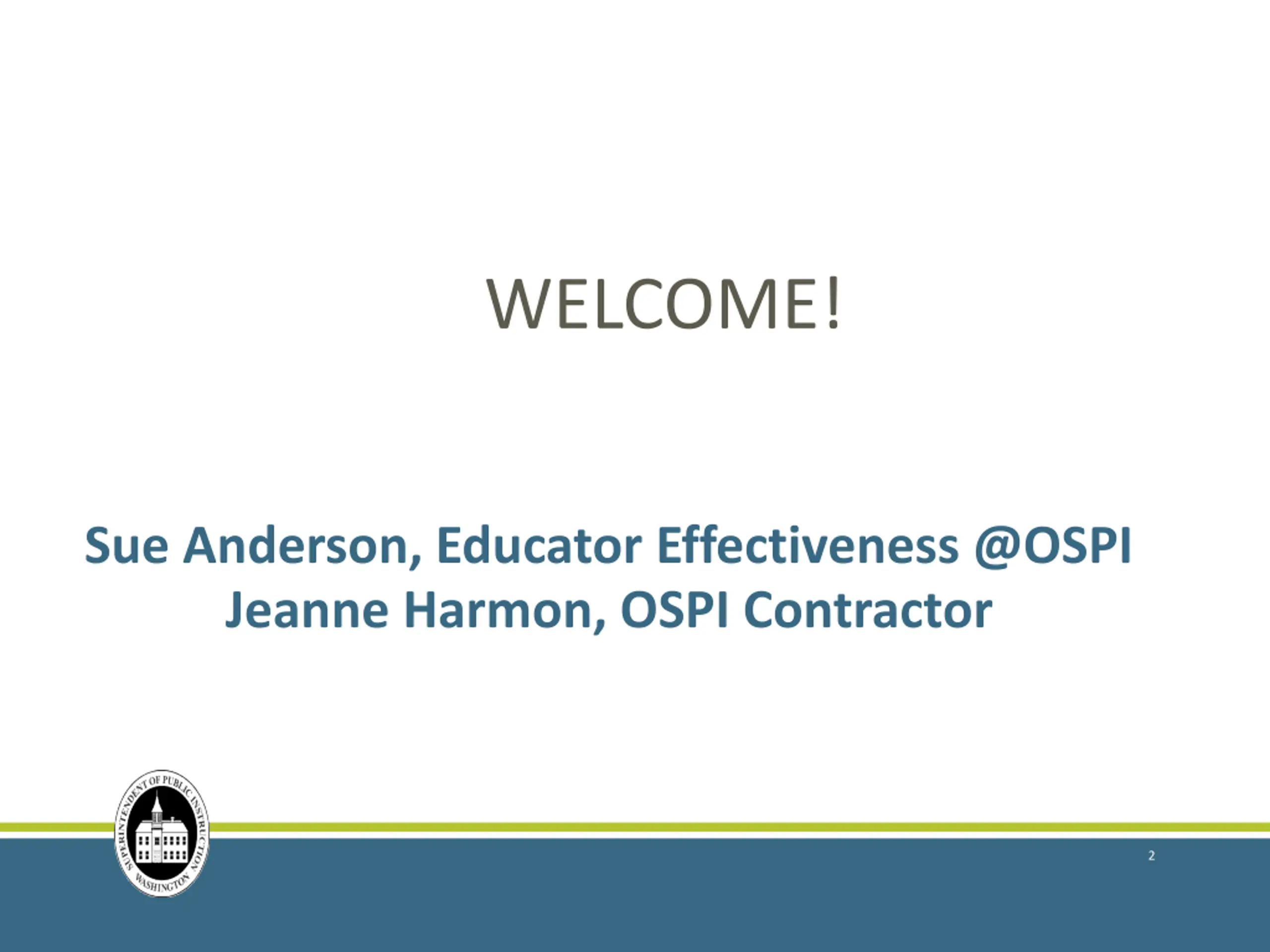 WELCOME!

Sue Anderson, Educator Effectiveness @OSPI
Jeanne Harmon, OSPI Contractor

SUPERINTENDENT OF PUBLIC INSTRUCTION
WASHINGTON

2